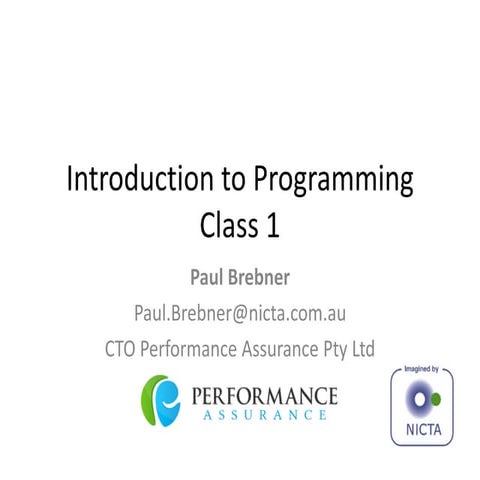 Introduction to Programming
Class 1

Paul Brebner

Paul.Brebner@nicta.com.au

CTO Performance Assurance Pty Ltd

PERFORMANCE
ASSURANCE

Imagined by
NICTA